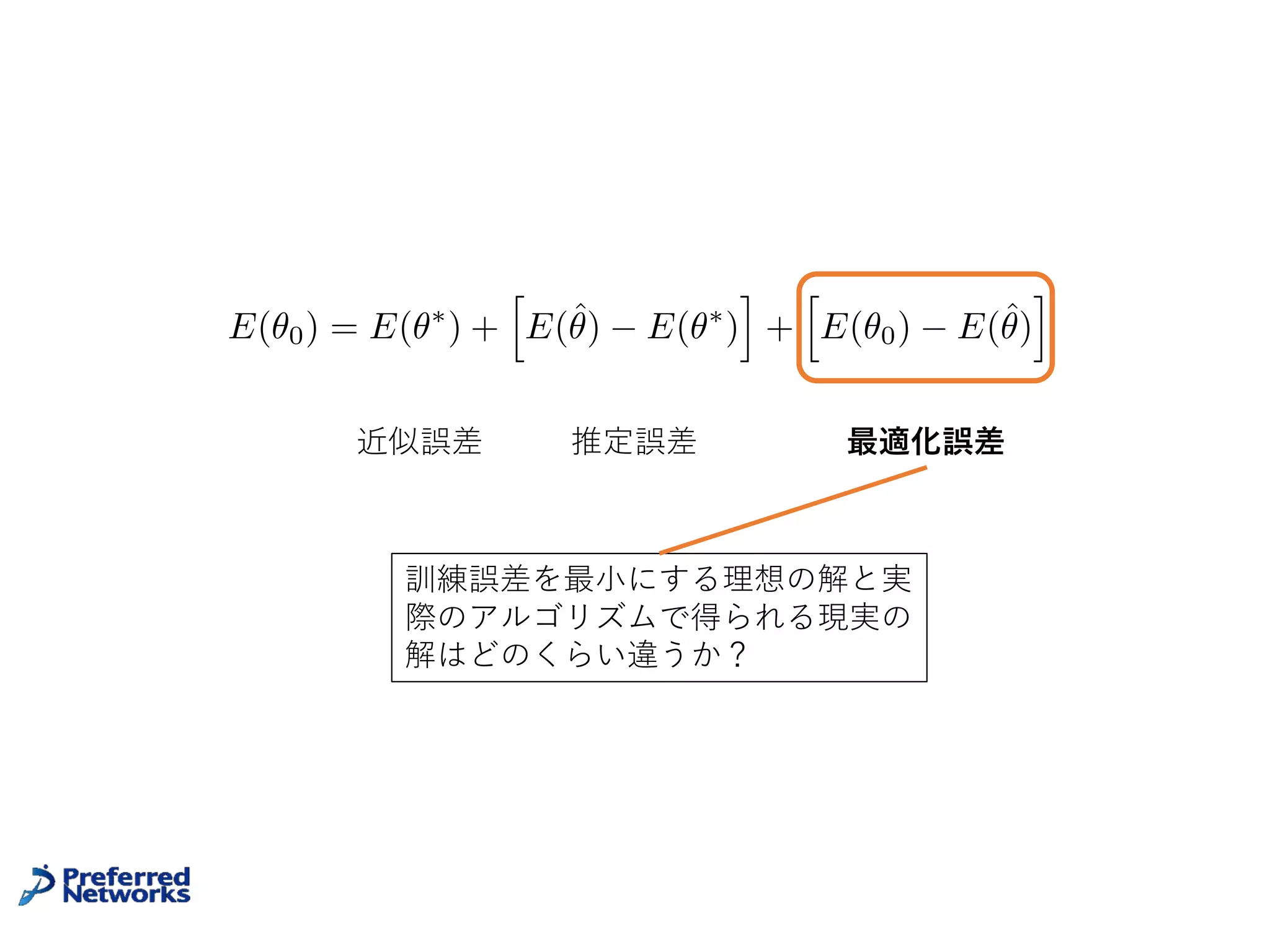 $E(\theta_0) = E(\theta^*) + \left[E(\hat{\theta}) - E(\theta^*)\right] + \left[E(\theta_0) - E(\hat{\theta})\right]$

近似誤差

推定誤差

最適化誤差

訓練誤差を最小にする理想の解と実際のアルゴリズムで得られる現実の解はどのくらい違うか？

Preferred Networks